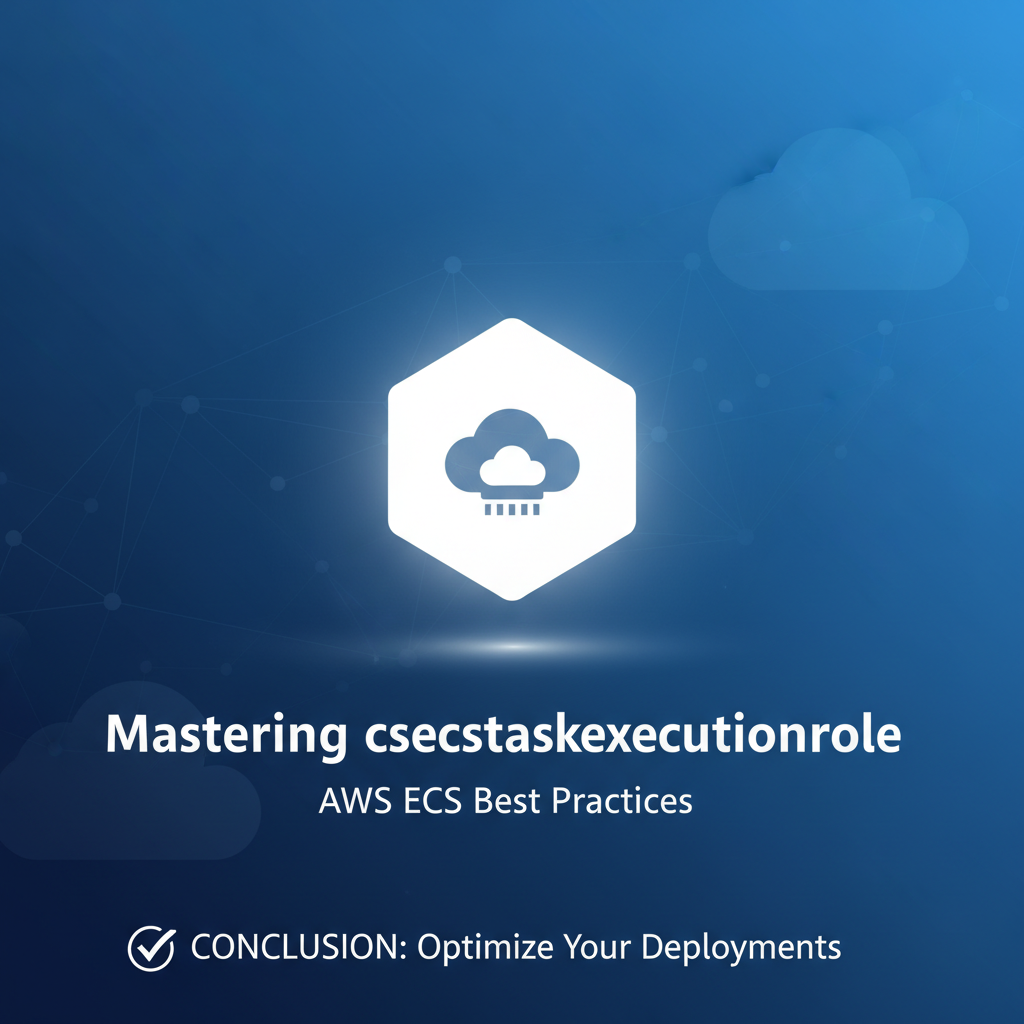 Mastering csecstaskexecutionrole

AWS ECS Best Practices

CONCLUSION: Optimize Your Deployments